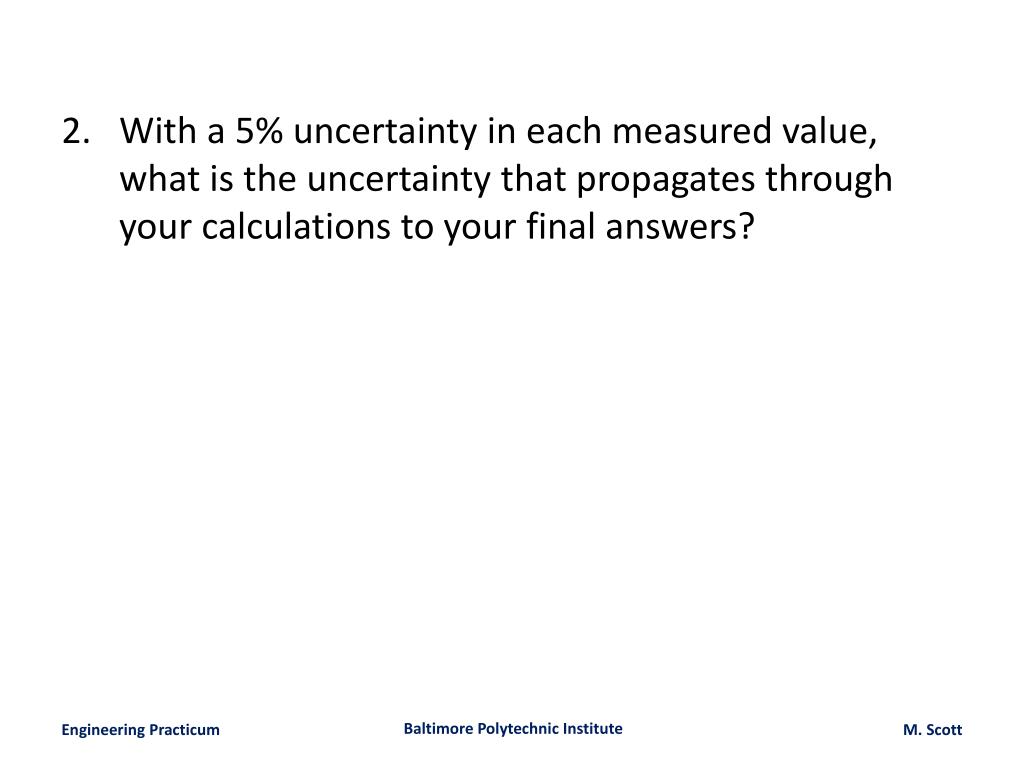 2. With a 5% uncertainty in each measured value, what is the uncertainty that propagates through your calculations to your final answers?

Engineering Practicum

Baltimore Polytechnic Institute

M. Scott